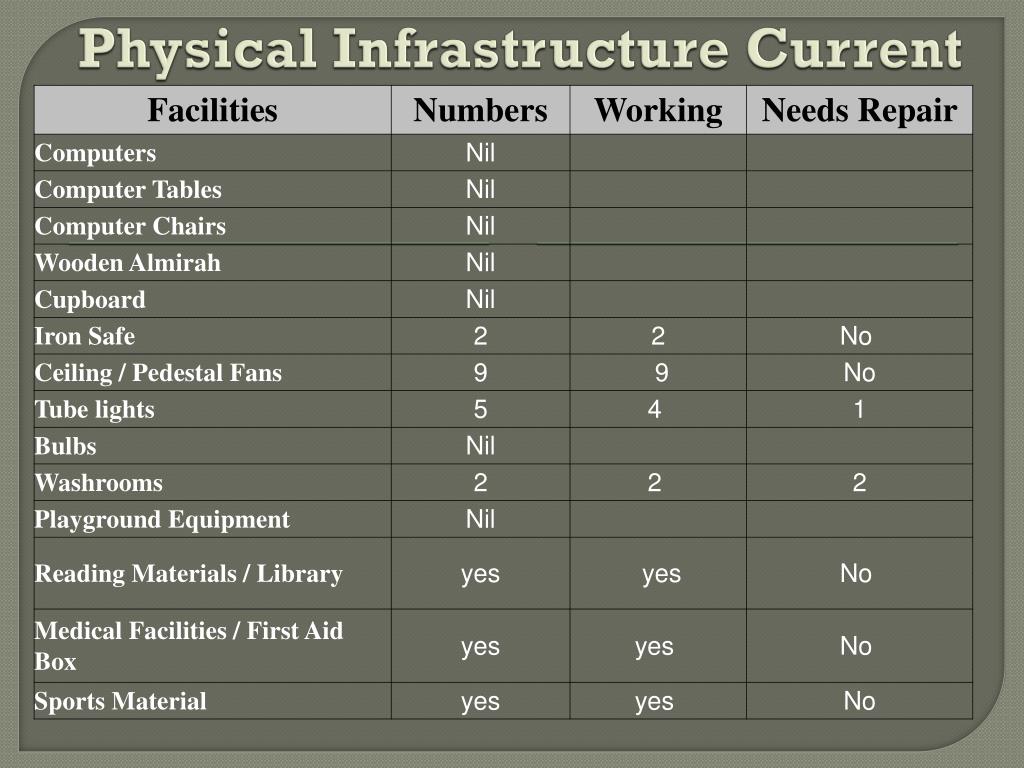 Physical Infrastructure Current

| Facilities | Numbers | Working | Needs Repair |
|---|---|---|---|
| Computers | Nil | | |
| Computer Tables | Nil | | |
| Computer Chairs | Nil | | |
| Wooden Almirah | Nil | | |
| Cupboard | Nil | | |
| Iron Safe | 2 | 2 | No |
| Ceiling / Pedestal Fans | 9 | 9 | No |
| Tube lights | 5 | 4 | 1 |
| Bulbs | Nil | | |
| Washrooms | 2 | 2 | 2 |
| Playground Equipment | Nil | | |
| Reading Materials / Library | yes | yes | No |
| Medical Facilities / First Aid Box | yes | yes | No |
| Sports Material | yes | yes | No |